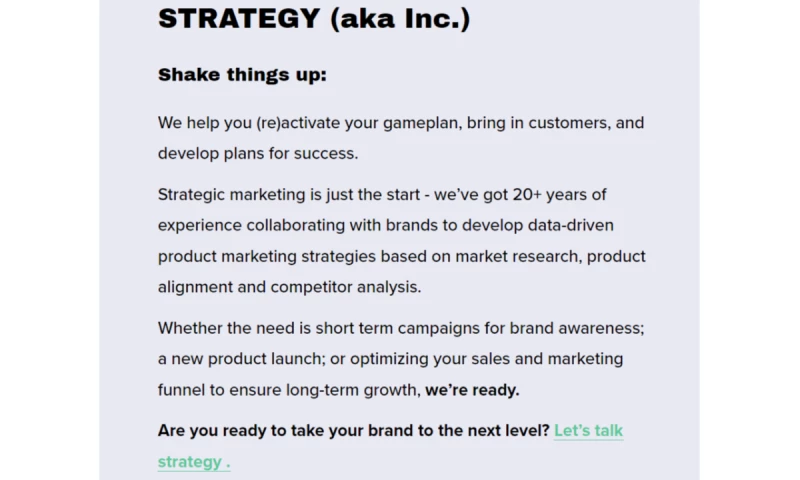 STRATEGY (aka Inc.)

Shake things up:

We help you (re)activate your gameplan, bring in customers, and develop plans for success.

Strategic marketing is just the start - we've got 20+ years of experience collaborating with brands to develop data-driven product marketing strategies based on market research, product alignment and competitor analysis.

Whether the need is short term campaigns for brand awareness; a new product launch; or optimizing your sales and marketing funnel to ensure long-term growth, we're ready.

Are you ready to take your brand to the next level? Let's talk strategy .